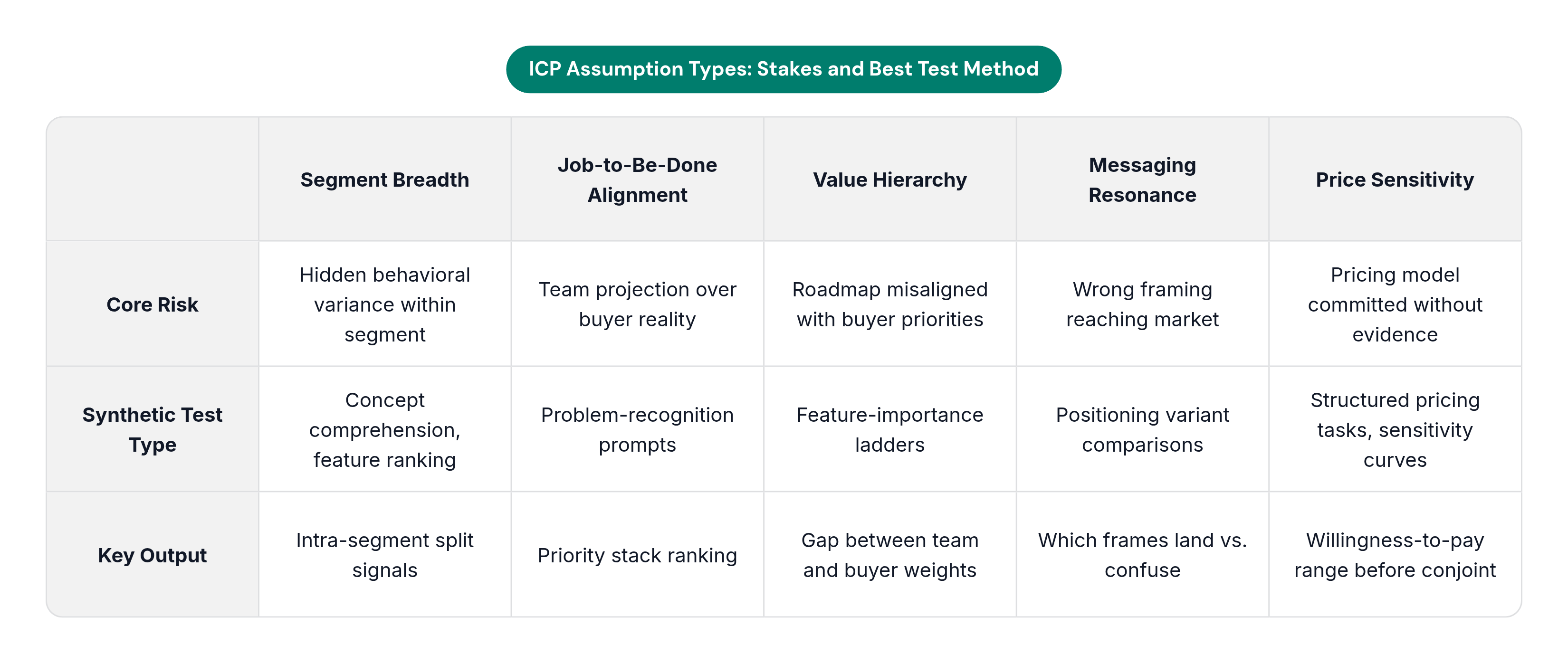 ICP Assumption Types: Stakes and Best Test Method

| | Segment Breadth | Job-to-Be-Done Alignment | Value Hierarchy | Messaging Resonance | Price Sensitivity |
|---|---|---|---|---|---|
| Core Risk | Hidden behavioral variance within segment | Team projection over buyer reality | Roadmap misaligned with buyer priorities | Wrong framing reaching market | Pricing model committed without evidence |
| Synthetic Test Type | Concept comprehension, feature ranking | Problem-recognition prompts | Feature-importance ladders | Positioning variant comparisons | Structured pricing tasks, sensitivity curves |
| Key Output | Intra-segment split signals | Priority stack ranking | Gap between team and buyer weights | Which frames land vs. confuse | Willingness-to-pay range before conjoint |